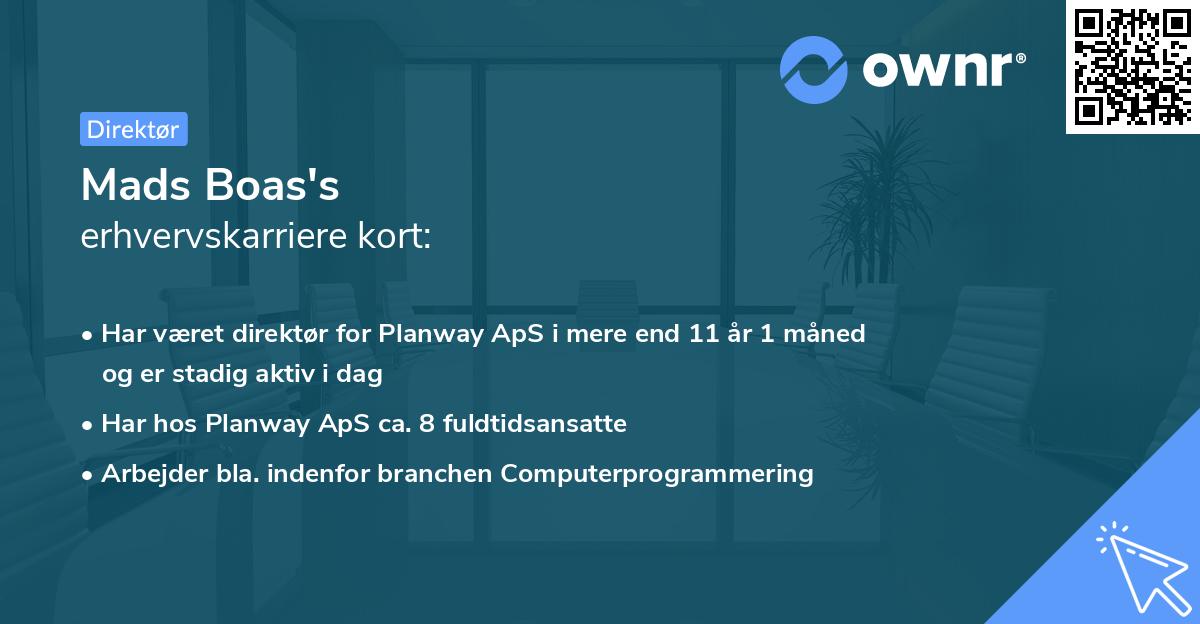 ownr®

Direktør

Mads Boas's
erhvervskarriere kort:

• Har været direktør for Planway ApS i mere end 11 år 1 måned og er stadig aktiv i dag
• Har hos Planway ApS ca. 8 fuldtidsansatte
• Arbejder bla. indenfor branchen Computerprogrammering